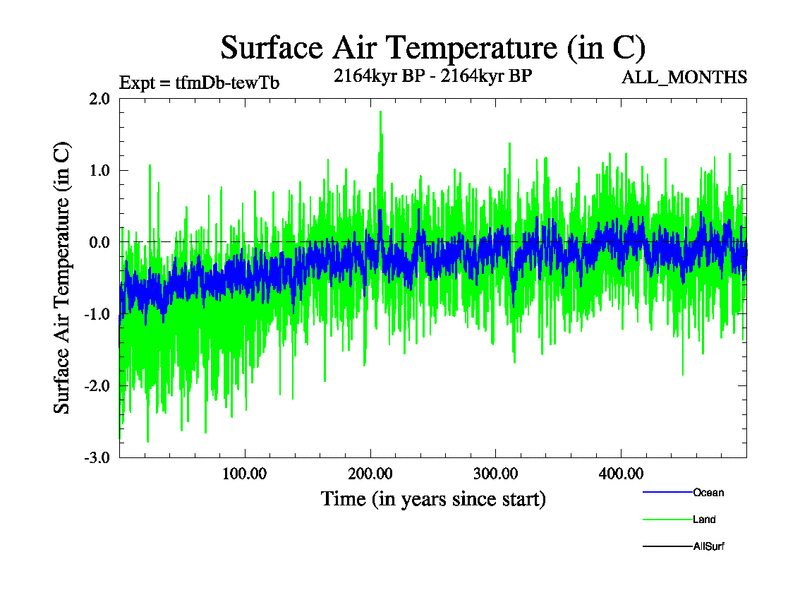 Surface Air Temperature (in C)

Expt = tfmDb-tewTb

2164kyr BP - 2164kyr BP

ALL_MONTHS

Surface Air Temperature (in C)

2.0
1.0
0.0
-1.0
-2.0
-3.0

100.00
200.00
300.00
400.00

Time (in years since start)

Ocean
Land
AllSurf